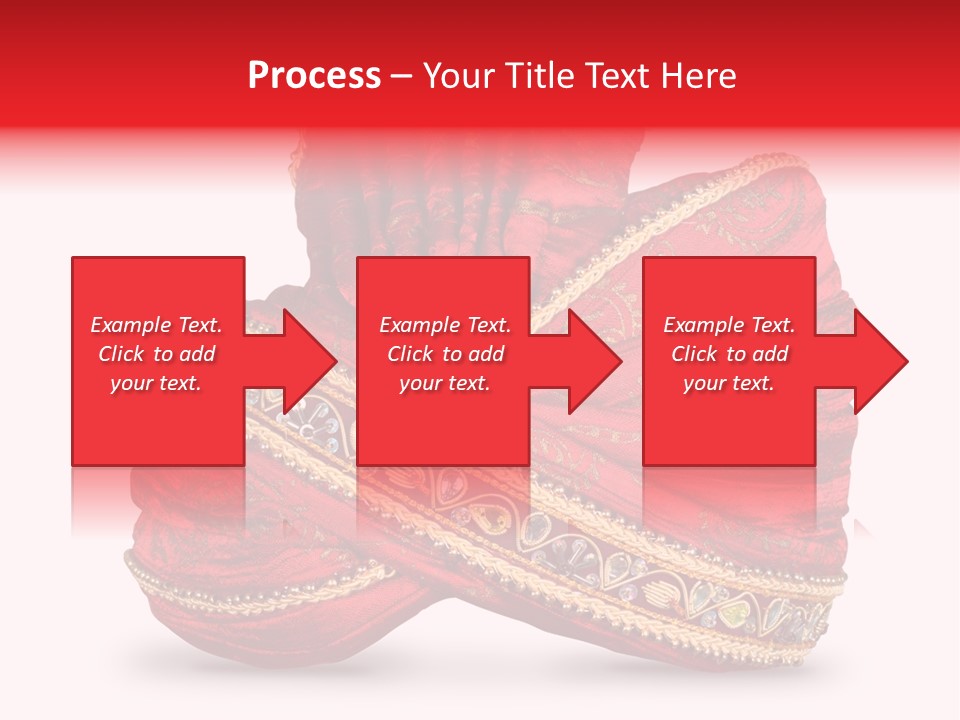 Process – Your Title Text Here

Example Text. Click to add your text.

Example Text. Click to add your text.

Example Text. Click to add your text.